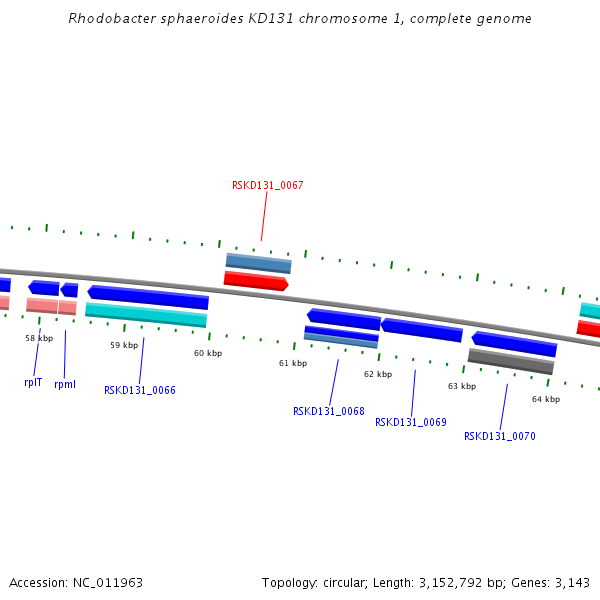 Rhodobacter sphaeroides KD131 chromosome 1, complete genome

RSKD131_0067

58 kbp
59 kbp
60 kbp
61 kbp
62 kbp
63 kbp
64 kbp

rplT
rpmI
RSKD131_0066
RSKD131_0068
RSKD131_0069
RSKD131_0070

Accession: NC_011963

Topology: circular; Length: 3,152,792 bp; Genes: 3,143